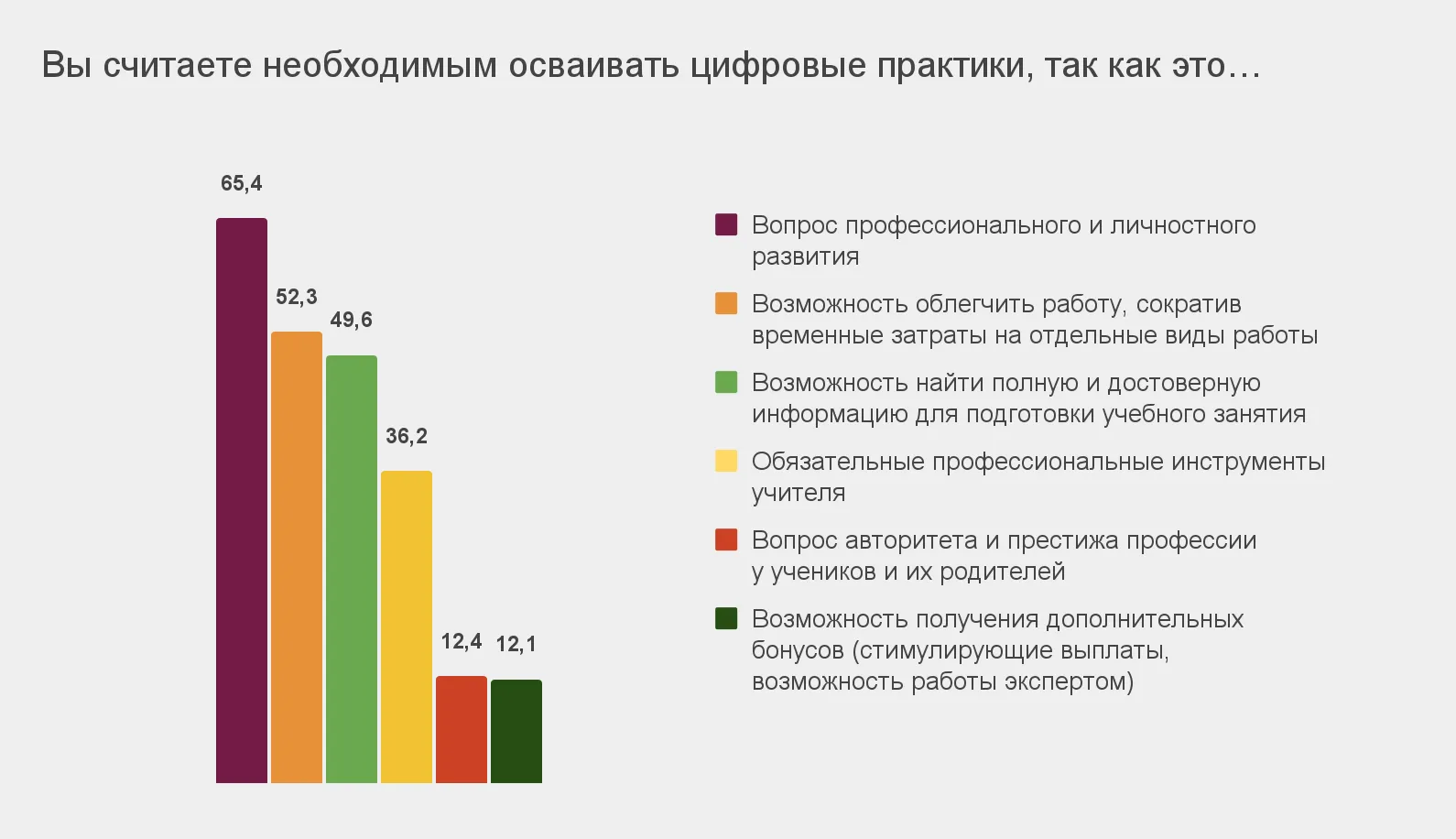 Вы считаете необходимым осваивать цифровые практики, так как это…

65,4

52,3

49,6

36,2

12,4

12,1

Вопрос профессионального и личностного развития

Возможность облегчить работу, сократив временные затраты на отдельные виды работы

Возможность найти полную и достоверную информацию для подготовки учебного занятия

Обязательные профессиональные инструменты учителя

Вопрос авторитета и престижа профессии у учеников и их родителей

Возможность получения дополнительных бонусов (стимулирующие выплаты, возможность работы экспертом)